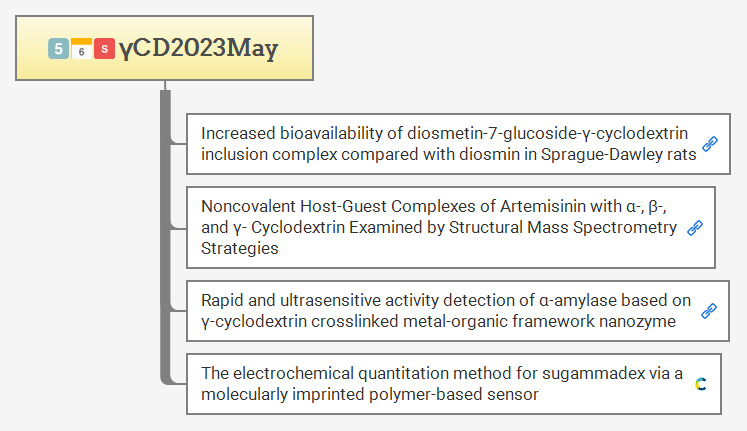 5 6 S γCD2023May

Increased bioavailability of diosmetin-7-glucoside-γ-cyclodextrin inclusion complex compared with diosmin in Sprague-Dawley rats

Noncovalent Host-Guest Complexes of Artemisinin with α-, β-, and γ- Cyclodextrin Examined by Structural Mass Spectrometry Strategies

Rapid and ultrasensitive activity detection of α-amylase based on γ-cyclodextrin crosslinked metal-organic framework nanozyme

The electrochemical quantitation method for sugammadex via a molecularly imprinted polymer-based sensor